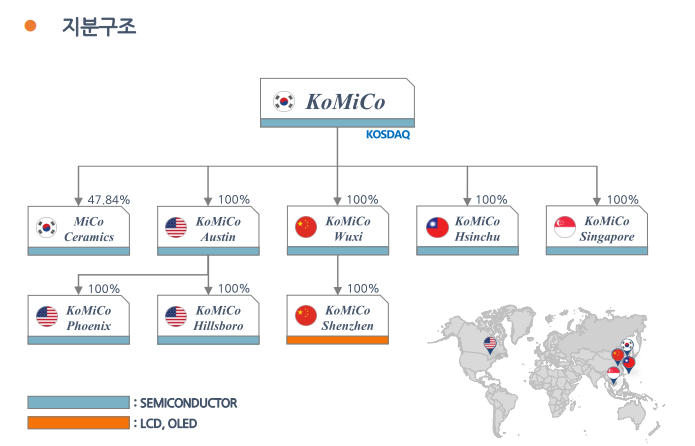 지분구조

KoMiCo

KOSDAQ

47.84%

MiCo Ceramics

100%

KoMiCo Austin

100%

KoMiCo Wuxi

100%

KoMiCo Hsinchu

100%

KoMiCo Singapore

100%

KoMiCo Phoenix

100%

KoMiCo Hillsboro

100%

KoMiCo Shenzhen

: SEMICONDUCTOR

: LCD, OLED